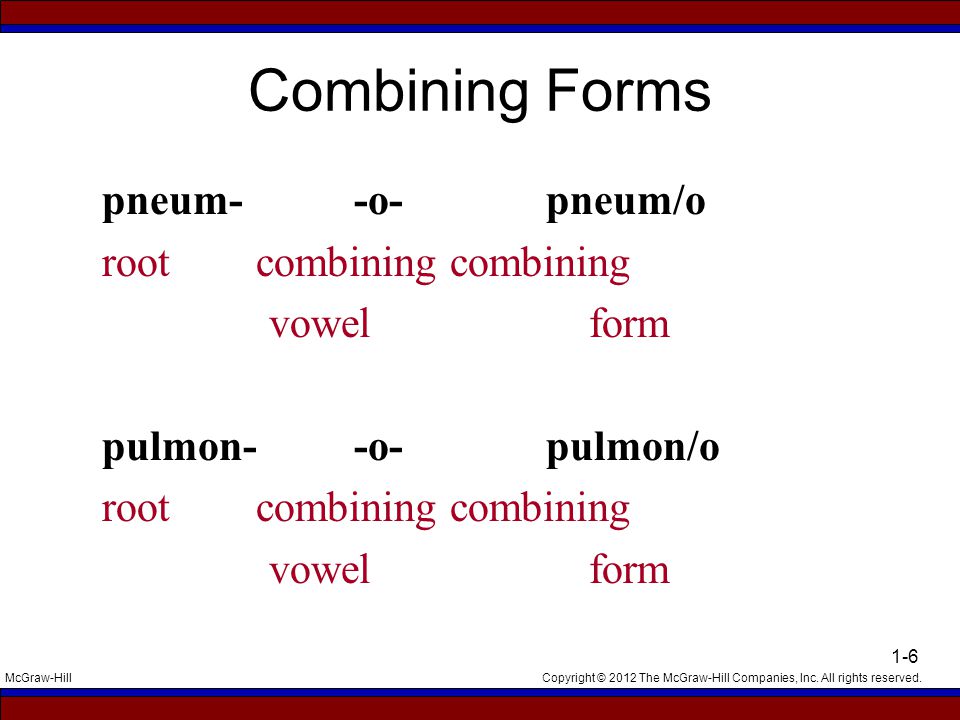 Combining Forms

pneum- -o- pneum/o
root combining combining
vowel form

pulmon- -o- pulmon/o
root combining combining
vowel form

1-6

McGraw-Hill

Copyright © 2012 The McGraw-Hill Companies, Inc. All rights reserved.